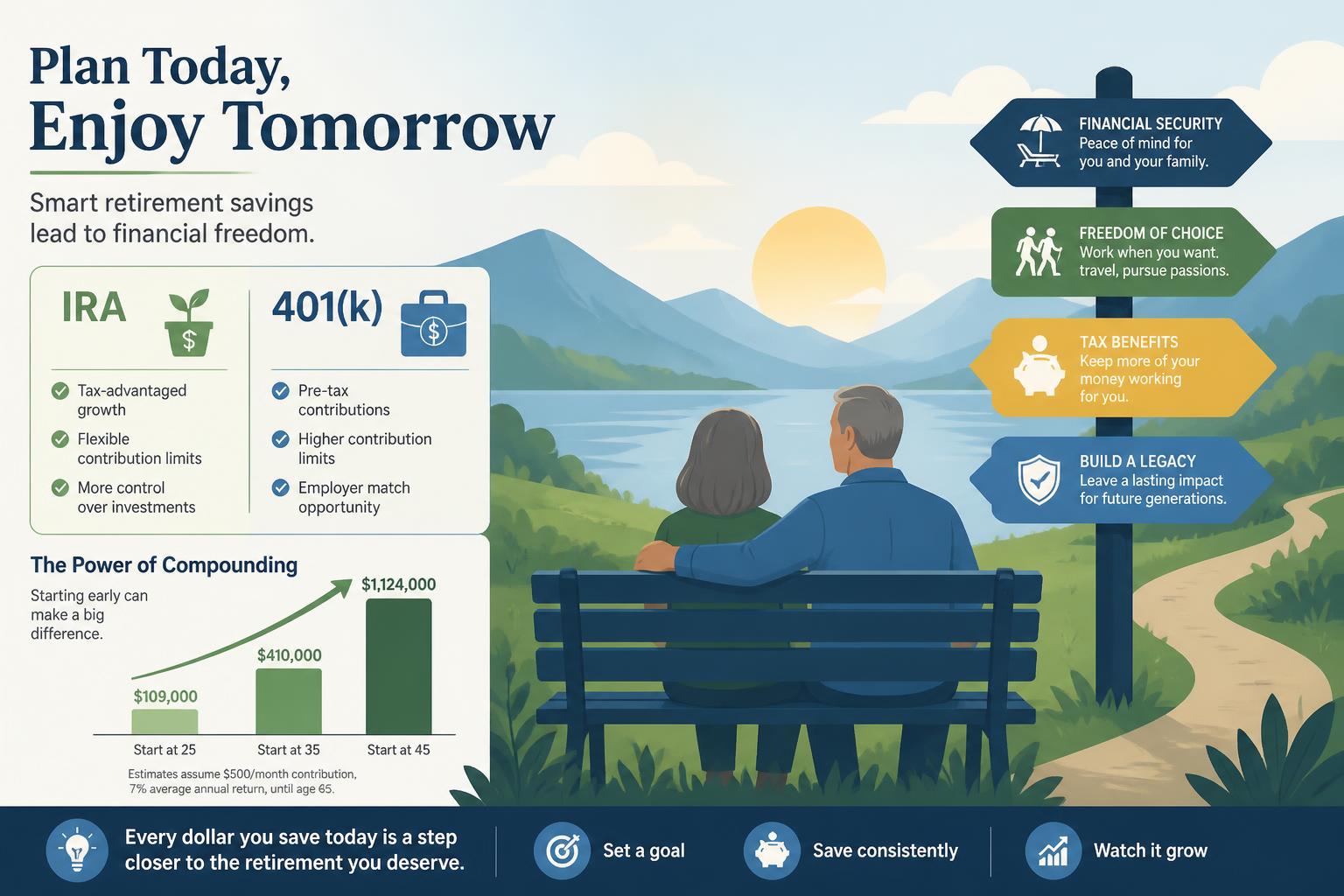 Plan Today, Enjoy Tomorrow

Smart retirement savings lead to financial freedom.

IRA

Tax-advantaged growth

Flexible contribution limits

More control over investments

401(k)

Pre-tax contributions

Higher contribution limits

Employer match opportunity

The Power of Compounding

Starting early can make a big difference.

$109,000

$410,000

$1,124,000

Start at 25

Start at 35

Start at 45

Estimates assume $500/month contribution, 7% average annual return, until age 65.

FINANCIAL SECURITY
Peace of mind for you and your family.

FREEDOM OF CHOICE
Work when you want. travel, pursue passions.

TAX BENEFITS
Keep more of your money working for you.

BUILD A LEGACY
Leave a lasting impact for future generations.

Every dollar you save today is a step closer to the retirement you deserve.

Set a goal

Save consistently

Watch it grow